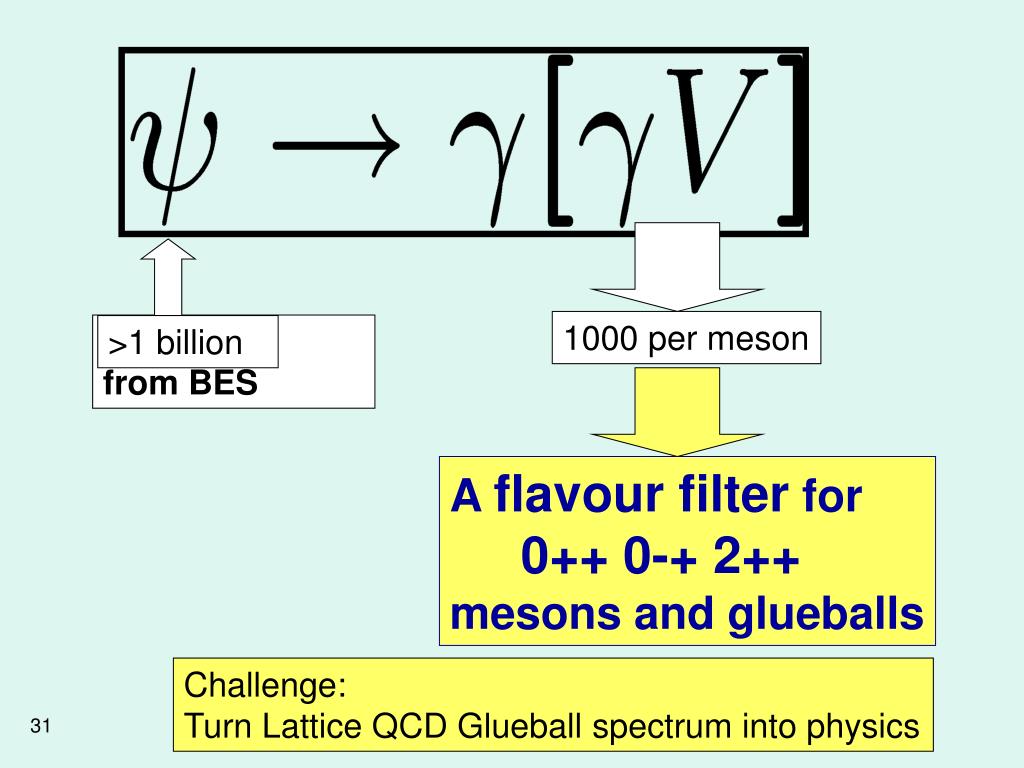 $\psi \rightarrow \gamma[\gamma V]$

>1 billion
from BES

1000 per meson

A flavour filter for
0++ 0-+ 2++
mesons and glueballs

Challenge:
Turn Lattice QCD Glueball spectrum into physics

31